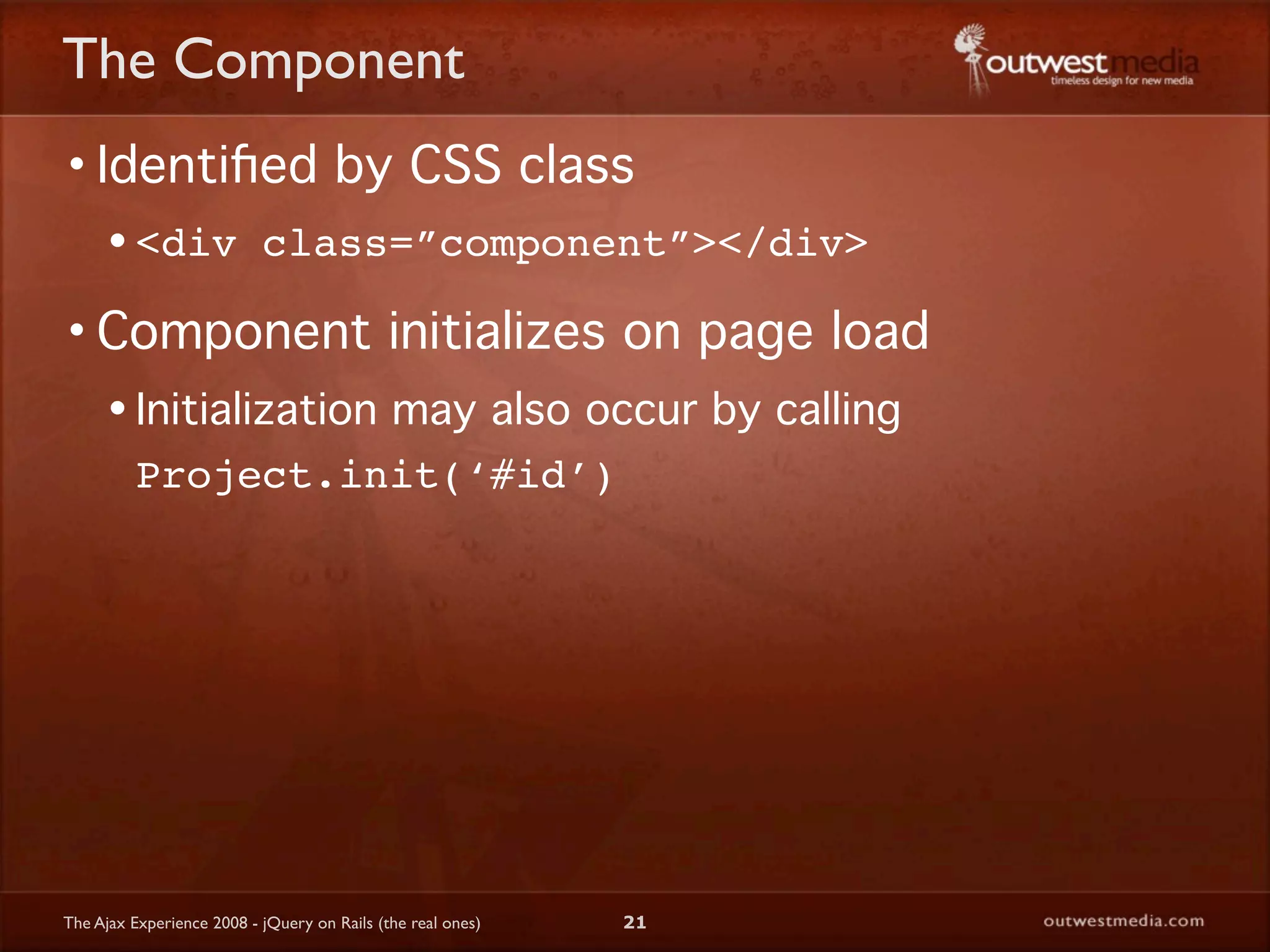 The Component

outwestmedia
timeless design for new media

• Identified by CSS class

• <div class=”component”></div>

• Component initializes on page load

• Initialization may also occur by calling Project.init(‘#id’)

The Ajax Experience 2008 - jQuery on Rails (the real ones)

21

outwestmedia.com